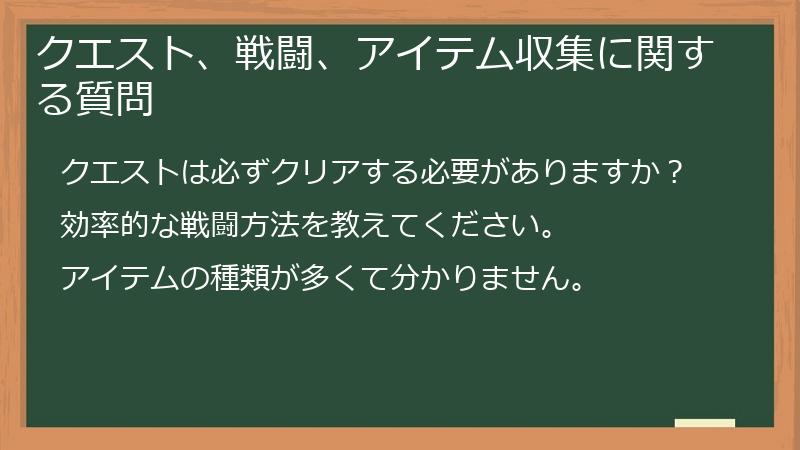 クエスト、戦闘、アイテム収集に関する質問

クエストは必ずクリアする必要がありますか？

効率的な戦闘方法を教えてください。

アイテムの種類が多くて分かりません。